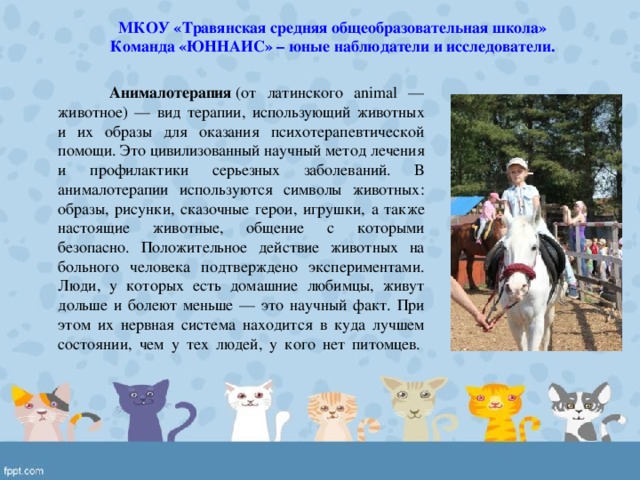 МКОУ «Травянская средняя общеобразовательная школа»
Команда «ЮННАИС» – юные наблюдатели и исследователи.

Анималотерапия (от латинского animal — животное) — вид терапии, использующий животных и их образы для оказания психотерапевтической помощи. Это цивилизованный научный метод лечения и профилактики серьезных заболеваний. В анималотерапии используются символы животных: образы, рисунки, сказочные герои, игрушки, а также настоящие животные, общение с которыми безопасно. Положительное действие животных на больного человека подтверждено экспериментами. Люди, у которых есть домашние любимцы, живут дольше и болеют меньше — это научный факт. При этом их нервная система находится в куда лучшем состоянии, чем у тех людей, у кого нет питомцев.

fppt.com